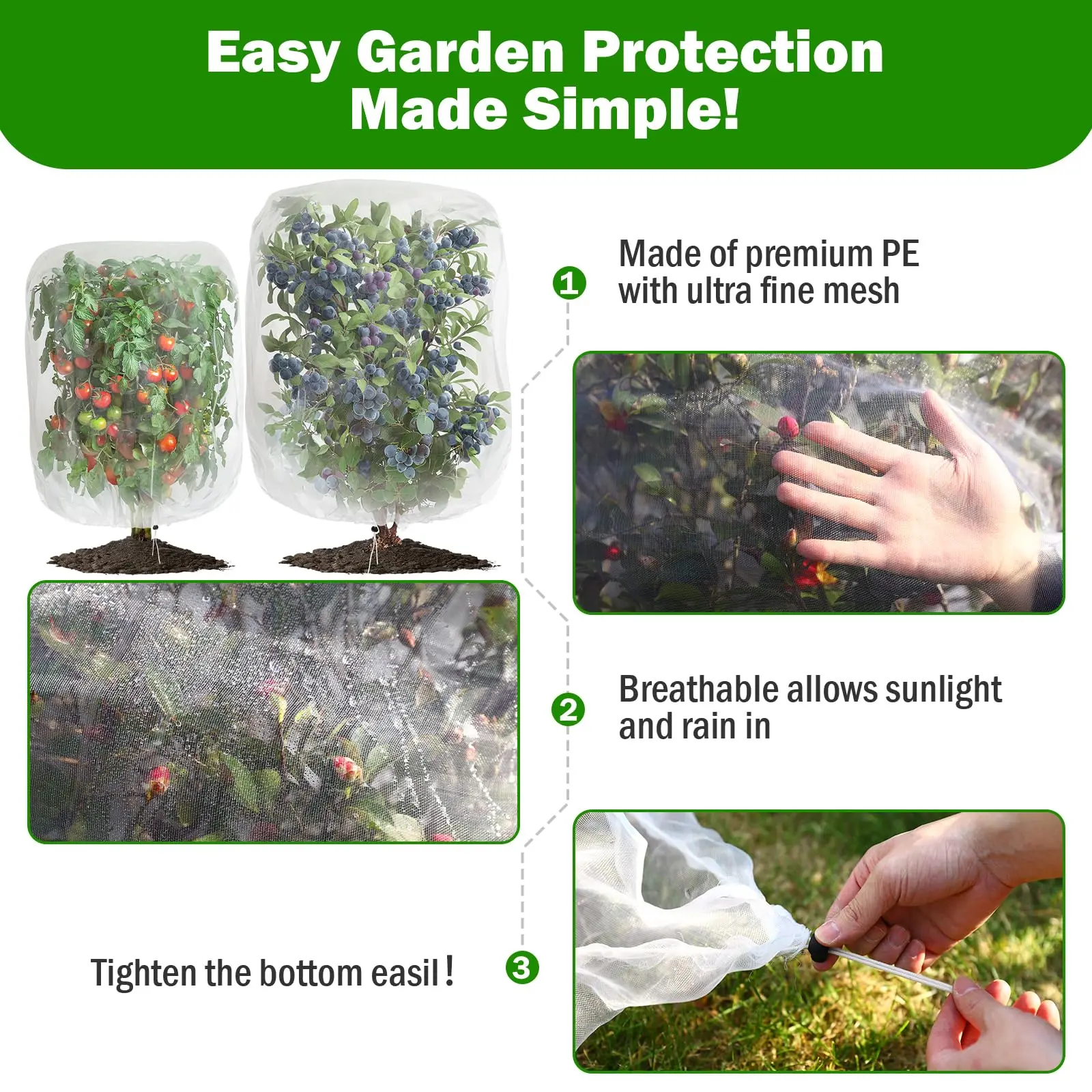 Easy Garden Protection
Made Simple!

1

Made of premium PE with ultra fine mesh

2

Breathable allows sunlight and rain in

Tighten the bottom easil!

3